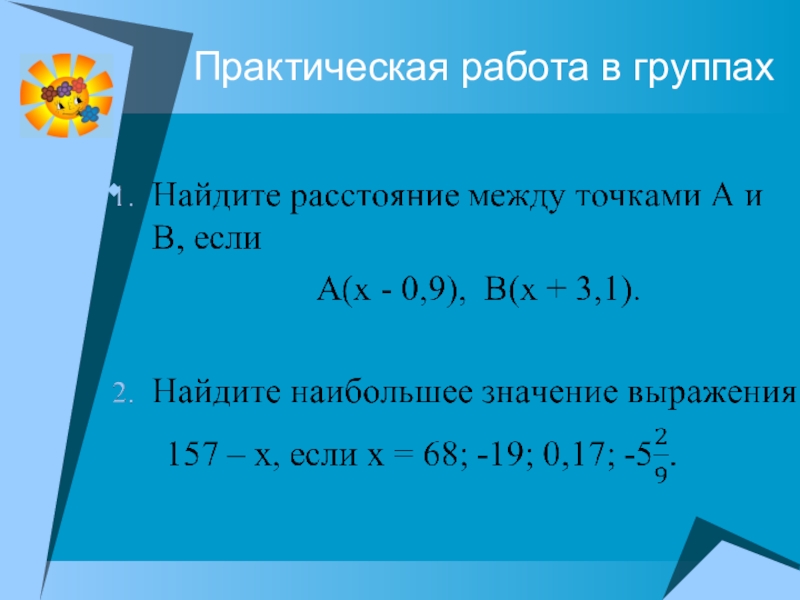 Практическая работа в группах

1. Найдите расстояние между точками А и В, если

А(х - 0,9), В(х + 3,1).

2. Найдите наибольшее значение выражения

157 – х, если х = 68; -19; 0,17; $-5\frac{2}{9}$.